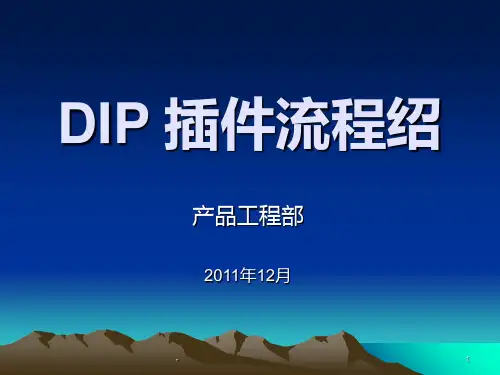 DIP 插件流程绍

产品工程部

2011年12月

1